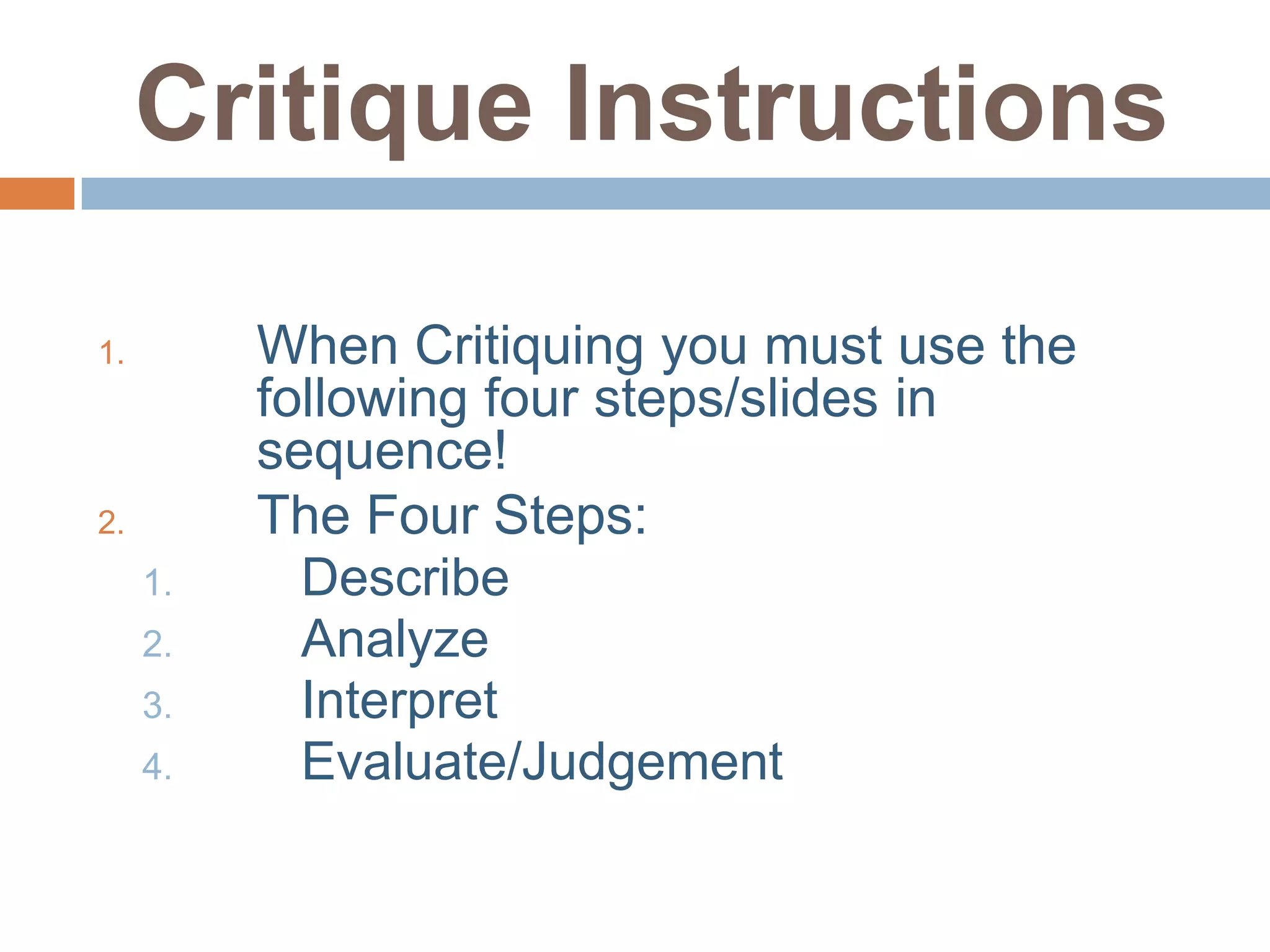 Critique Instructions

1. When Critiquing you must use the following four steps/slides in sequence!
2. The Four Steps:
   1. Describe
   2. Analyze
   3. Interpret
   4. Evaluate/Judgement